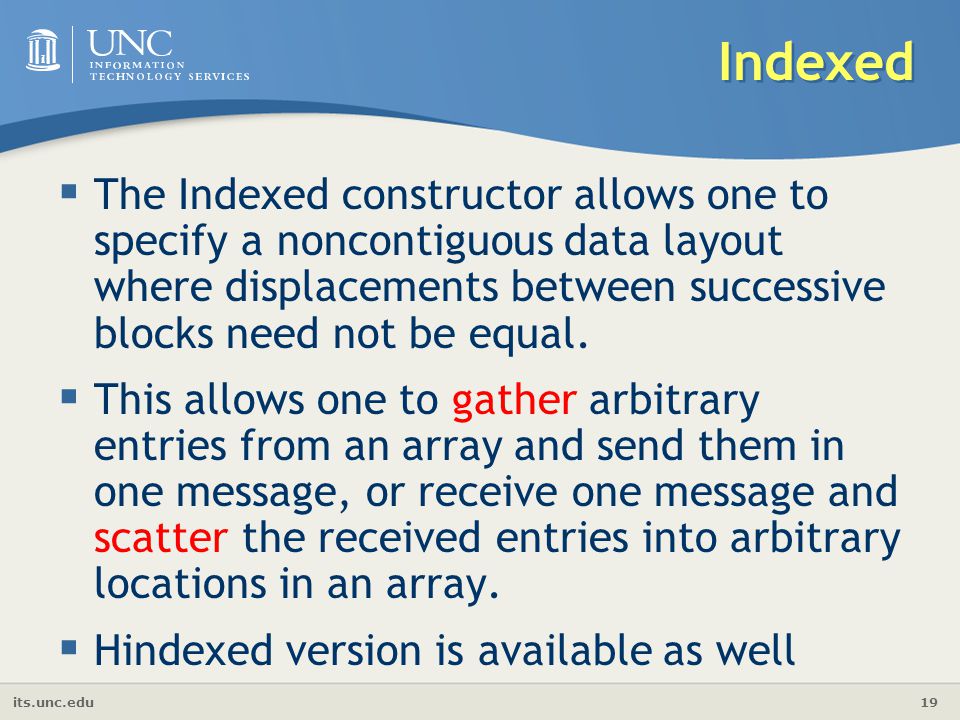 UNC
INFORMATION
TECHNOLOGY SERVICES

Indexed

▪ The Indexed constructor allows one to specify a noncontiguous data layout where displacements between successive blocks need not be equal.

▪ This allows one to gather arbitrary entries from an array and send them in one message, or receive one message and scatter the received entries into arbitrary locations in an array.

▪ Hindexed version is available as well

its.unc.edu

19